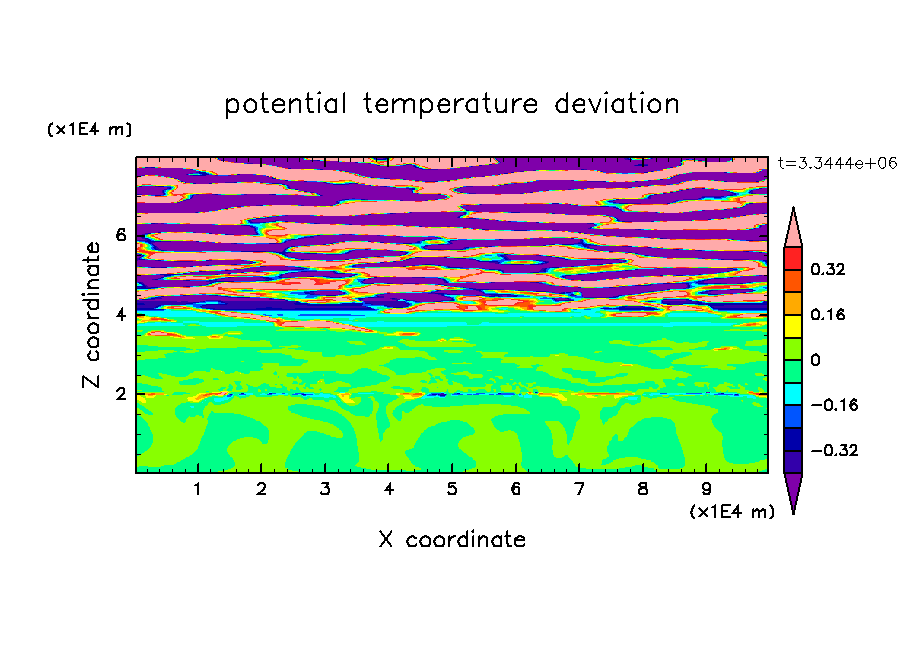 potential temperature deviation

(x1E4 m)

t=3.3444e+06

Z coordinate

6

4

2

0.32

0.16

0

−0.16

−0.32

1 2 3 4 5 6 7 8 9

(x1E4 m)

X coordinate